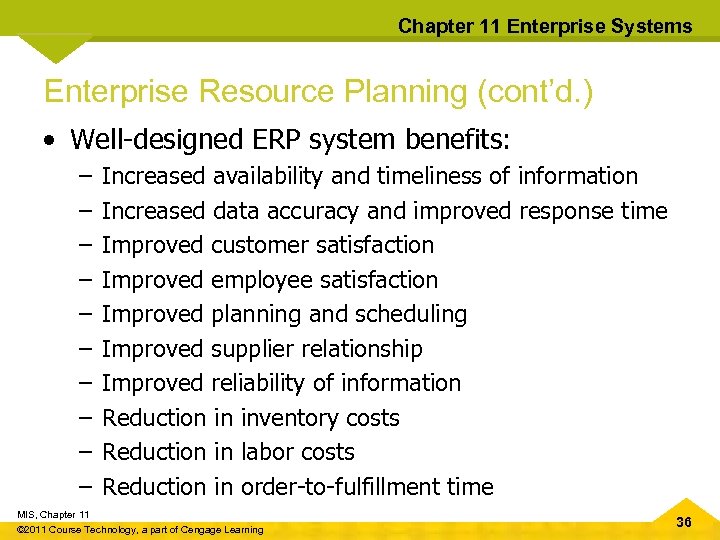 Chapter 11 Enterprise Systems

Enterprise Resource Planning (cont'd.)

• Well-designed ERP system benefits:
– Increased availability and timeliness of information
– Increased data accuracy and improved response time
– Improved customer satisfaction
– Improved employee satisfaction
– Improved planning and scheduling
– Improved supplier relationship
– Improved reliability of information
– Reduction in inventory costs
– Reduction in labor costs
– Reduction in order-to-fulfillment time

MIS, Chapter 11
©2011 Course Technology, a part of Cengage Learning

36